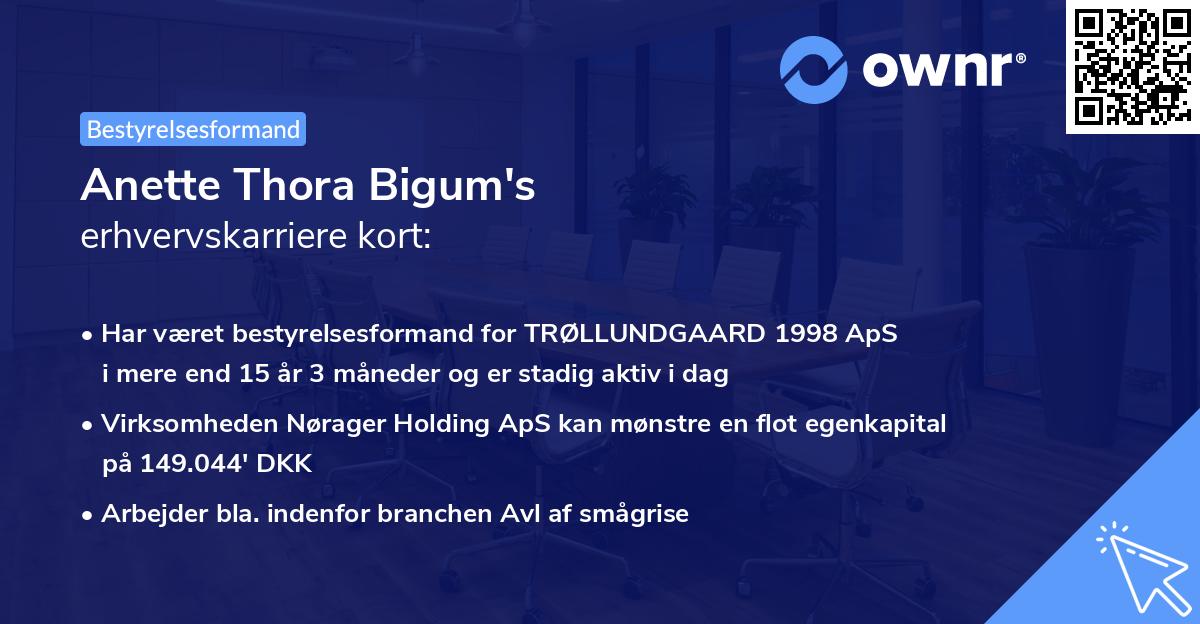 ownr®

Bestyrelsesformand

Anette Thora Bigum's
erhvervskarriere kort:

• Har været bestyrelsesformand for TRØLLUNDGAARD 1998 ApS i mere end 15 år 3 måneder og er stadig aktiv i dag

• Virksomheden Nørager Holding ApS kan mønstre en flot egenkapital på 149.044' DKK

• Arbejder bla. indenfor branchen Avl af smågrise